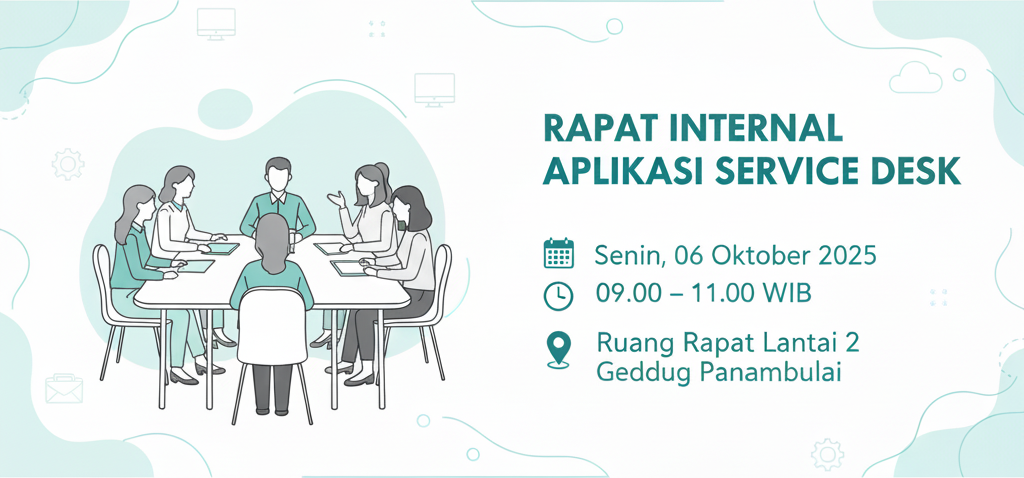 RAPAT INTERNAL
APLIKASI SERVICE DESK

Senin, 06 Oktober 2025

09.00 – 11.00 WIB

Ruang Rapat Lantai 2
Geddug Panambulai